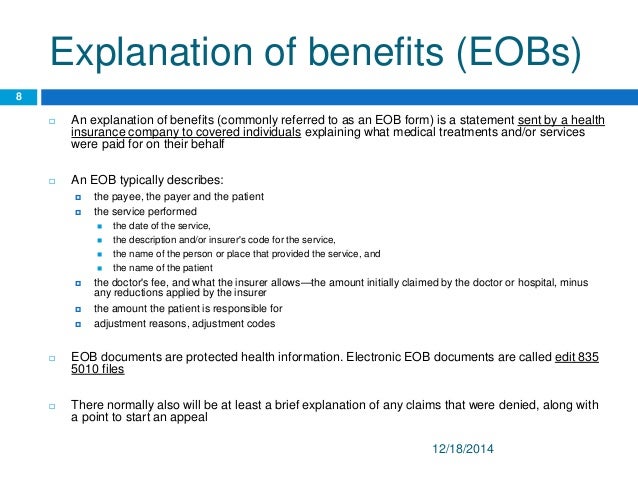 Explanation of benefits (EOBs)

8

An explanation of benefits (commonly referred to as an EOB form) is a statement sent by a health insurance company to covered individuals explaining what medical treatments and/or services were paid for on their behalf

An EOB typically describes:

the payee, the payer and the patient

the service performed

the date of the service,

the description and/or insurer's code for the service,

the name of the person or place that provided the service, and

the name of the patient

the doctor's fee, and what the insurer allows—the amount initially claimed by the doctor or hospital, minus any reductions applied by the insurer

the amount the patient is responsible for

adjustment reasons, adjustment codes

EOB documents are protected health information. Electronic EOB documents are called edit 835 5010 files

There normally also will be at least a brief explanation of any claims that were denied, along with a point to start an appeal

12/18/2014